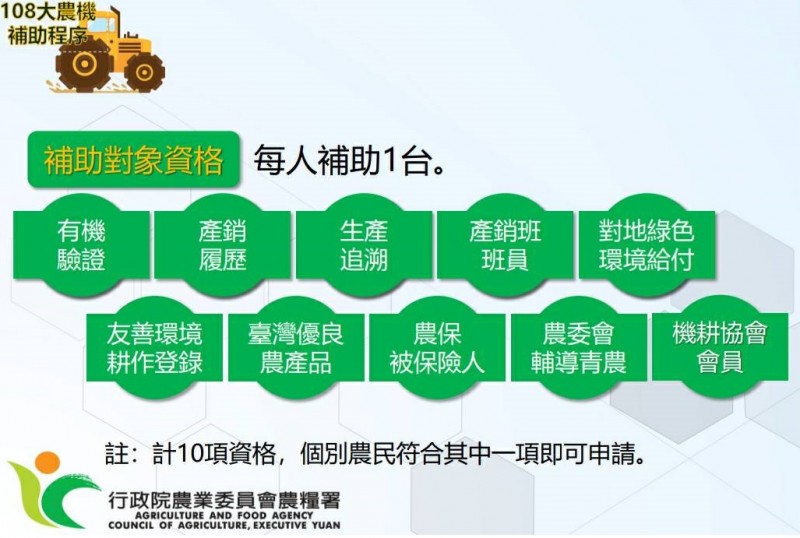 108大農機
補助程序

補助對象資格 每人補助1台。

有機
驗證

產銷
履歷

生產
追溯

產銷班
班員

對地綠色
環境給付

友善環境
耕作登錄

臺灣優良
農產品

農保
被保險人

農委會
輔導青農

機耕協會
會員

註：計10項資格，個別農民符合其中一項即可申請。

行政院農業委員會農糧署
AGRICULTURE AND FOOD AGENCY
COUNCIL OF AGRICULTURE, EXECUTIVE YUAN